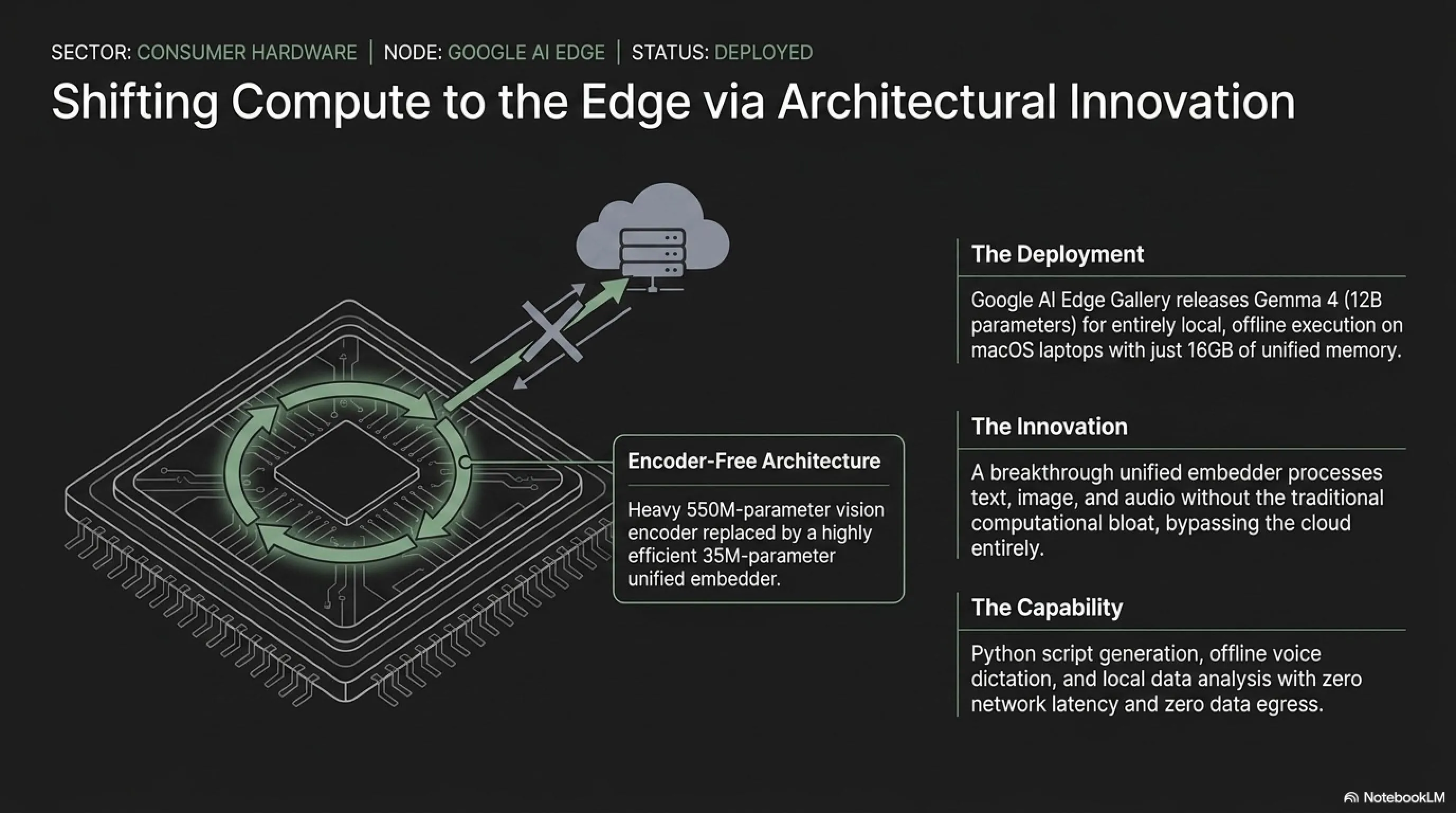 SECTOR: CONSUMER HARDWARE | NODE: GOOGLE AI EDGE | STATUS: DEPLOYED

Shifting Compute to the Edge via Architectural Innovation

Encoder-Free Architecture

Heavy 550M-parameter vision encoder replaced by a highly efficient 35M-parameter unified embedder.

The Deployment

Google AI Edge Gallery releases Gemma 4 (12B parameters) for entirely local, offline execution on macOS laptops with just 16GB of unified memory.

The Innovation

A breakthrough unified embedder processes text, image, and audio without the traditional computational bloat, bypassing the cloud entirely.

The Capability

Python script generation, offline voice dictation, and local data analysis with zero network latency and zero data egress.

NotebookLM